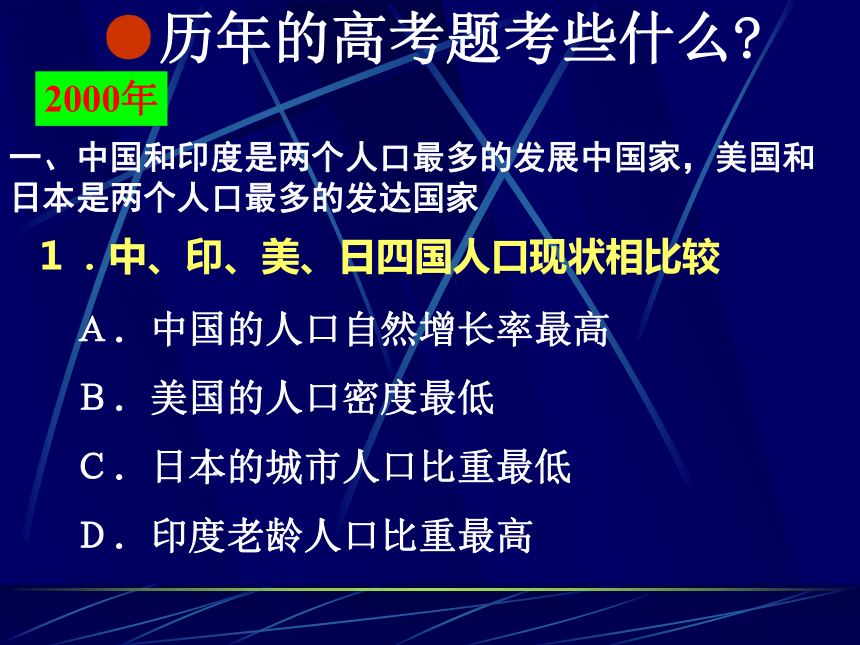 历年的高考题考些什么?

2000年

一、中国和印度是两个人口最多的发展中国家，美国和日本是两个人口最多的发达国家

1．中、印、美、日四国人口现状相比较

A．中国的人口自然增长率最高

B．美国的人口密度最低

C．日本的城市人口比重最低

D．印度老龄人口比重最高